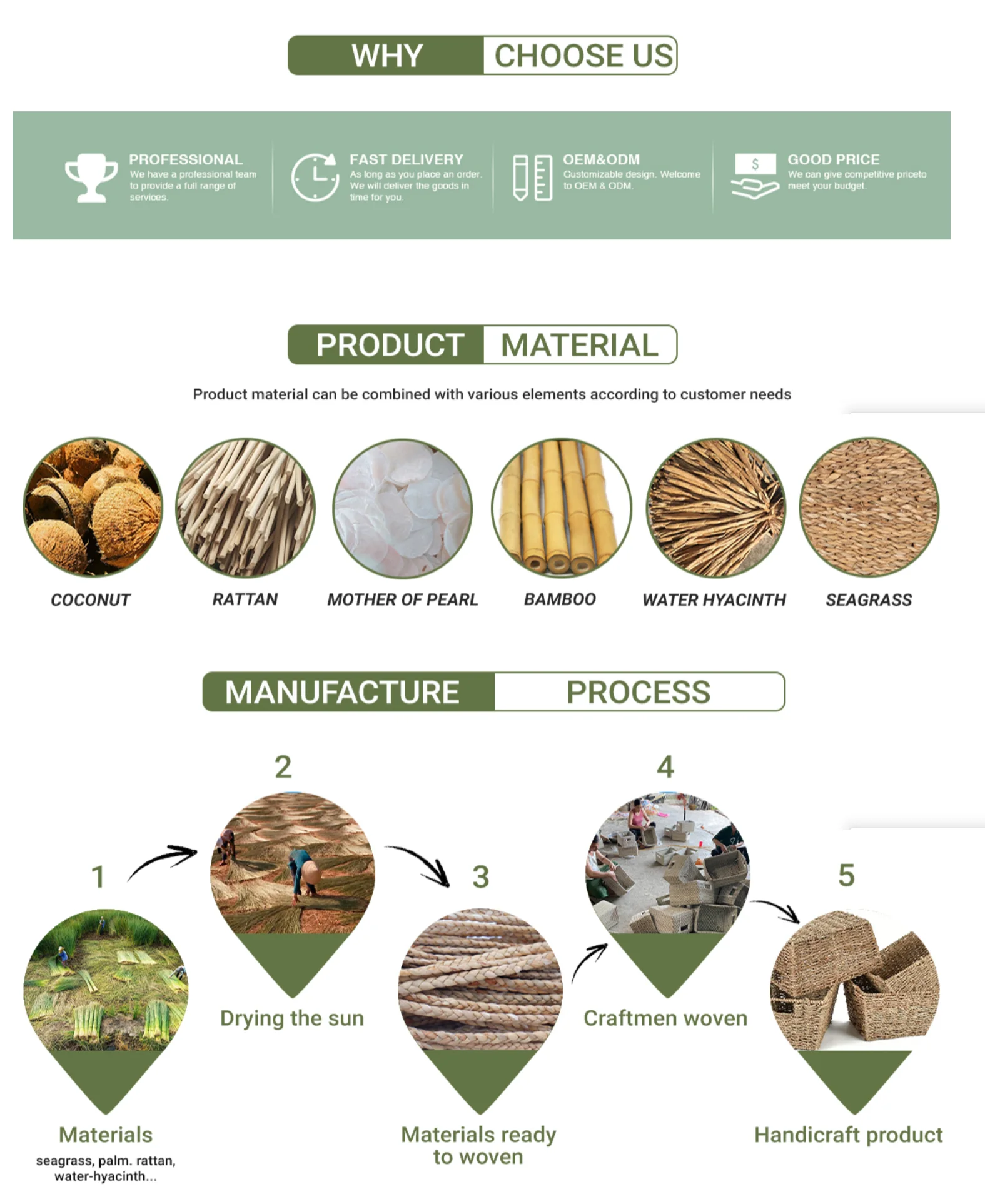 WHY CHOOSE US

PROFESSIONAL
We have a professional team to provide a full range of services.

FAST DELIVERY
As long as you place an order. We will deliver the goods in time for you.

OEM&ODM
Customizable design. Welcome to OEM & ODM.

$
GOOD PRICE
We can give competitive priceto meet your budget.

PRODUCT MATERIAL

Product material can be combined with various elements according to customer needs

COCONUT
RATTAN
MOTHER OF PEARL
BAMBOO
WATER HYACINTH
SEAGRASS

MANUFACTURE PROCESS

1
Materials
seagrass, palm. rattan, water-hyacinth...

2
Drying the sun

3
Materials ready to woven

4
Craftmen woven

5
Handicraft product